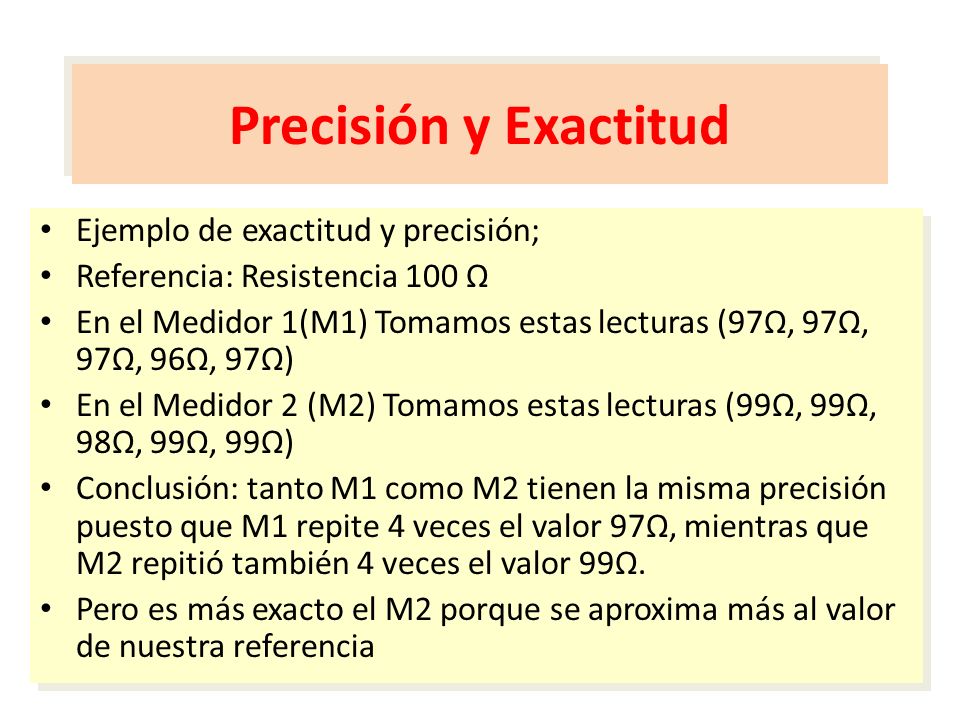 Precisión y Exactitud

• Ejemplo de exactitud y precisión;
• Referencia: Resistencia 100 Ω
• En el Medidor 1(M1) Tomamos estas lecturas (97Ω, 97Ω, 97Ω, 96Ω, 97Ω)
• En el Medidor 2 (M2) Tomamos estas lecturas (99Ω, 99Ω, 98Ω, 99Ω, 99Ω)
• Conclusión: tanto M1 como M2 tienen la misma precisión puesto que M1 repite 4 veces el valor 97Ω, mientras que M2 repitió también 4 veces el valor 99Ω.
• Pero es más exacto el M2 porque se aproxima más al valor de nuestra referencia